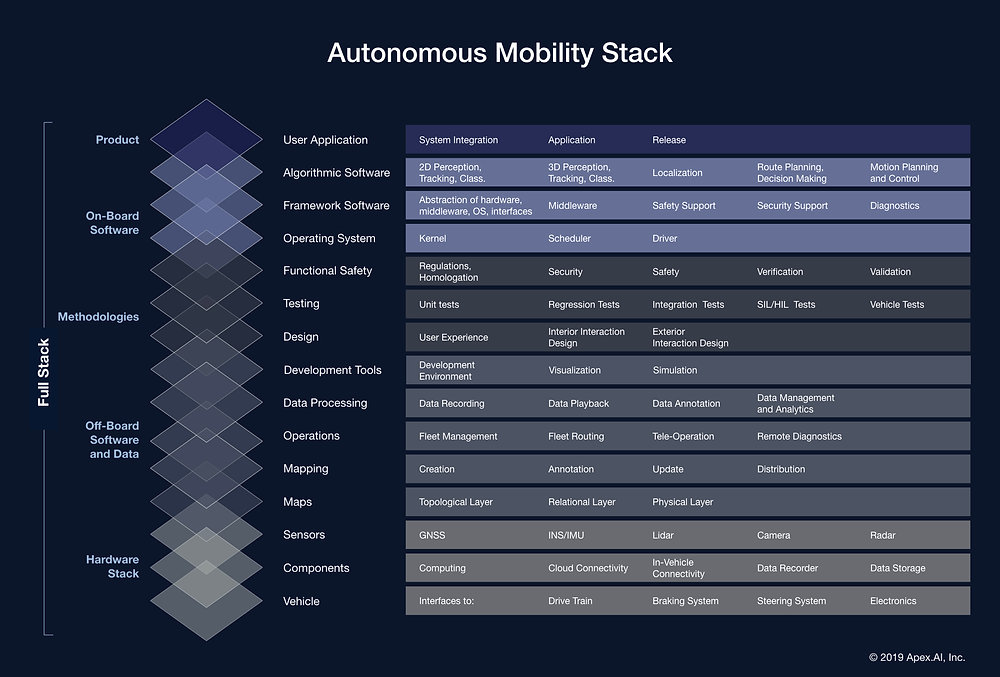 Autonomous Mobility Stack

Full Stack

Product

On-Board Software

Methodologies

Off-Board Software and Data

Hardware Stack

| | | | | | |
|---|---|---|---|---|---|
| User Application | System Integration | Application | Release | | |
| Algorithmic Software | 2D Perception, Tracking, Class. | 3D Perception, Tracking, Class. | Localization | Route Planning, Decision Making | Motion Planning and Control |
| Framework Software | Abstraction of hardware, middleware, OS, interfaces | Middleware | Safety Support | Security Support | Diagnostics |
| Operating System | Kernel | Scheduler | Driver | | |
| Functional Safety | Regulations, Homologation | Security | Safety | Verification | Validation |
| Testing | Unit tests | Regression Tests | Integration Tests | SIL/HIL Tests | Vehicle Tests |
| Design | User Experience | Interior Interaction Design | Exterior Interaction Design | | |
| Development Tools | Development Environment | Visualization | Simulation | | |
| Data Processing | Data Recording | Data Playback | Data Annotation | Data Management and Analytics | |
| Operations | Fleet Management | Fleet Routing | Tele-Operation | Remote Diagnostics | |
| Mapping | Creation | Annotation | Update | Distribution | |
| Maps | Topological Layer | Relational Layer | Physical Layer | | |
| Sensors | GNSS | INS/IMU | Lidar | Camera | Radar |
| Components | Computing | Cloud Connectivity | In-Vehicle Connectivity | Data Recorder | Data Storage |
| Vehicle | Interfaces to: | Drive Train | Braking System | Steering System | Electronics |

© 2019 Apex.AI, Inc.